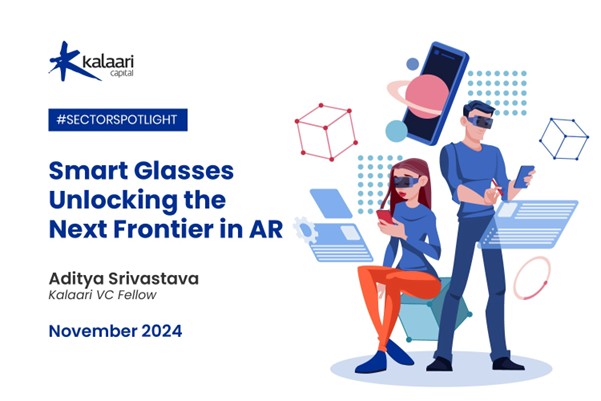 kalaari
capital

#SECTORSPOTLIGHT

Smart Glasses Unlocking the Next Frontier in AR

Aditya Srivastava
Kalaari VC Fellow

November 2024